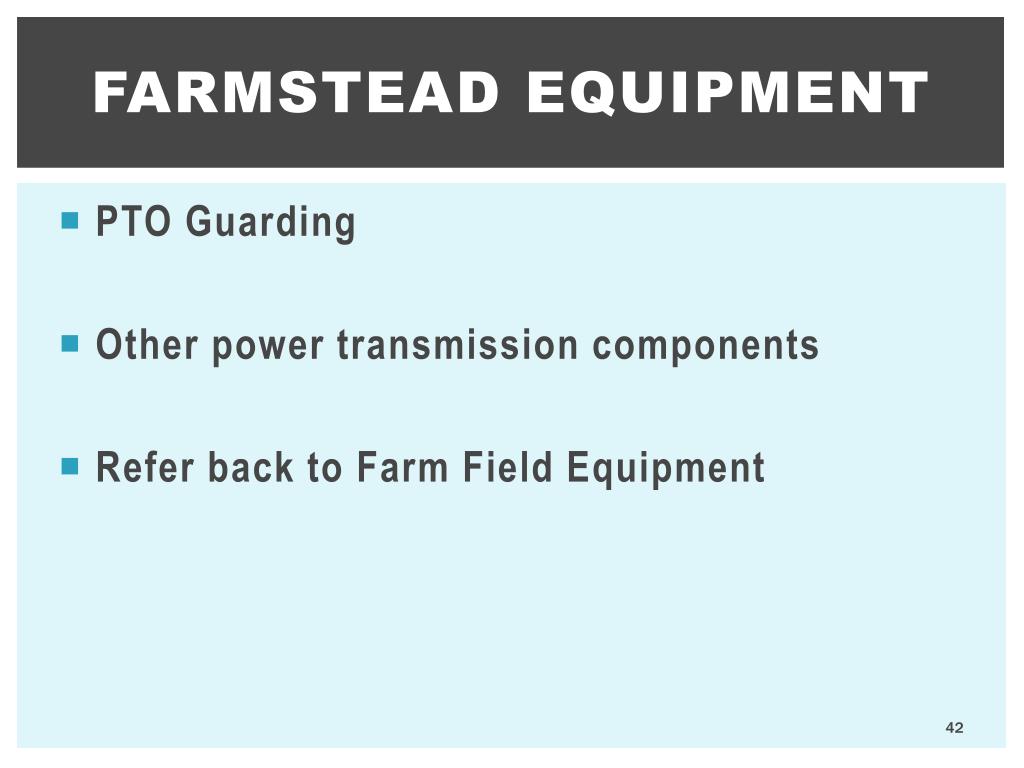 FARMSTEAD EQUIPMENT

PTO Guarding

Other power transmission components

Refer back to Farm Field Equipment

42